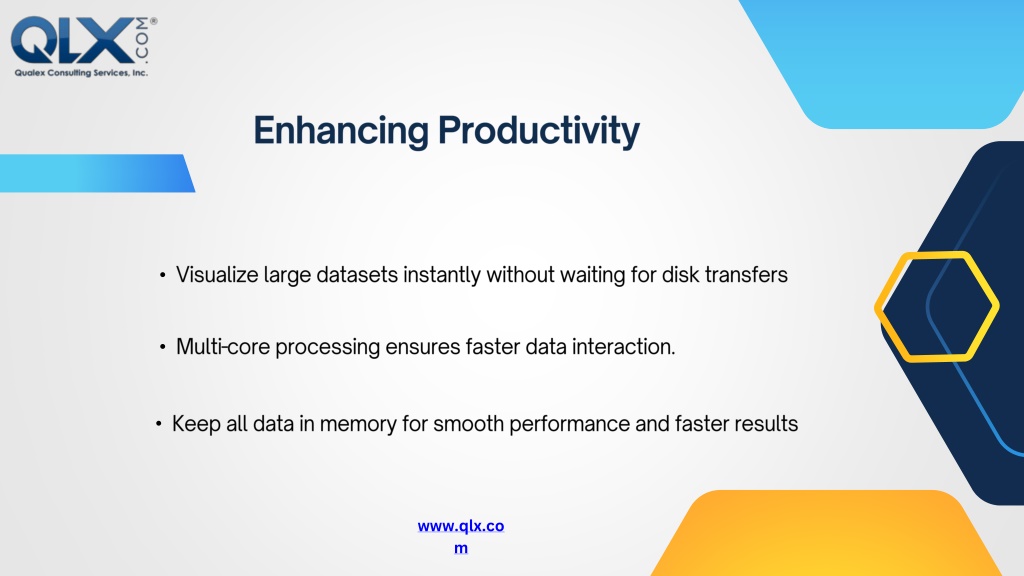 QLX.COM®
Qualex Consulting Services, Inc.

Enhancing Productivity

• Visualize large datasets instantly without waiting for disk transfers

• Multi-core processing ensures faster data interaction.

• Keep all data in memory for smooth performance and faster results

www.qlx.com